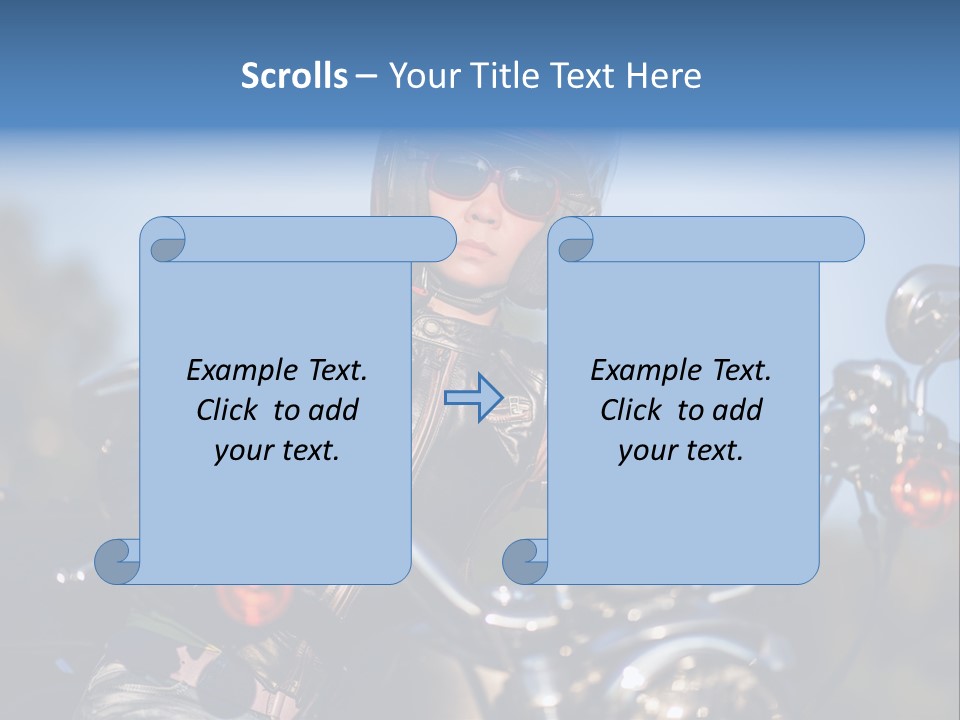 Scrolls – Your Title Text Here

Example Text. Click to add your text.

Example Text. Click to add your text.